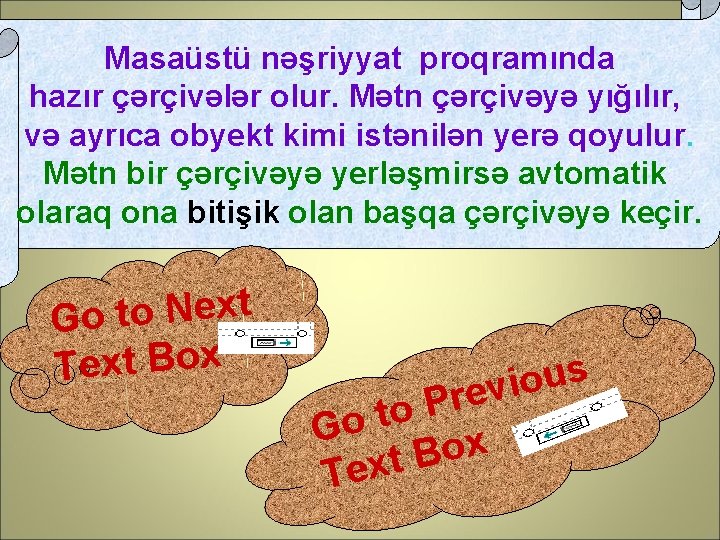 Masaüstü nəşriyyat proqramında hazır çərçivələr olur. Mətn çərçivəyə yığılır, və ayrıca obyekt kimi istənilən yerə qoyulur. Mətn bir çərçivəyə yerləşmirsə avtomatik olaraq ona bitişik olan başqa çərçivəyə keçir.

Go to Next Text Box

Go to Previous Text Box